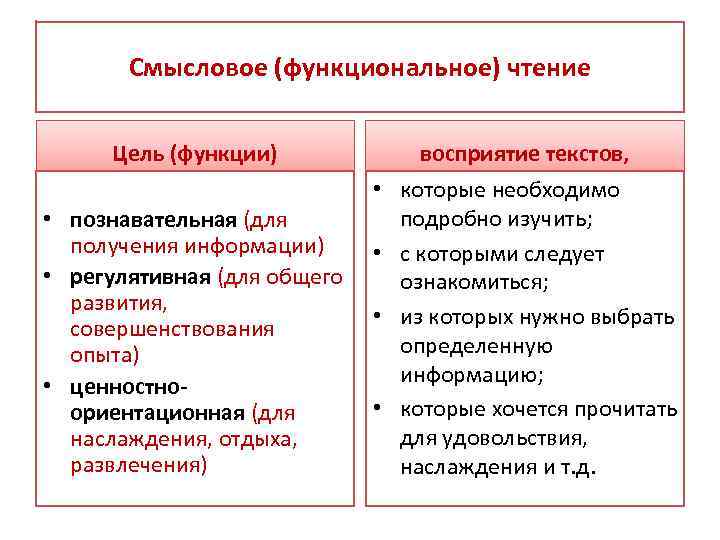 Смысловое (функциональное) чтение

Цель (функции)

• познавательная (для получения информации)
• регулятивная (для общего развития, совершенствования опыта)
• ценностно-ориентационная (для наслаждения, отдыха, развлечения)

восприятие текстов,

• которые необходимо подробно изучить;
• с которыми следует ознакомиться;
• из которых нужно выбрать определенную информацию;
• которые хочется прочитать для удовольствия, наслаждения и т.д.